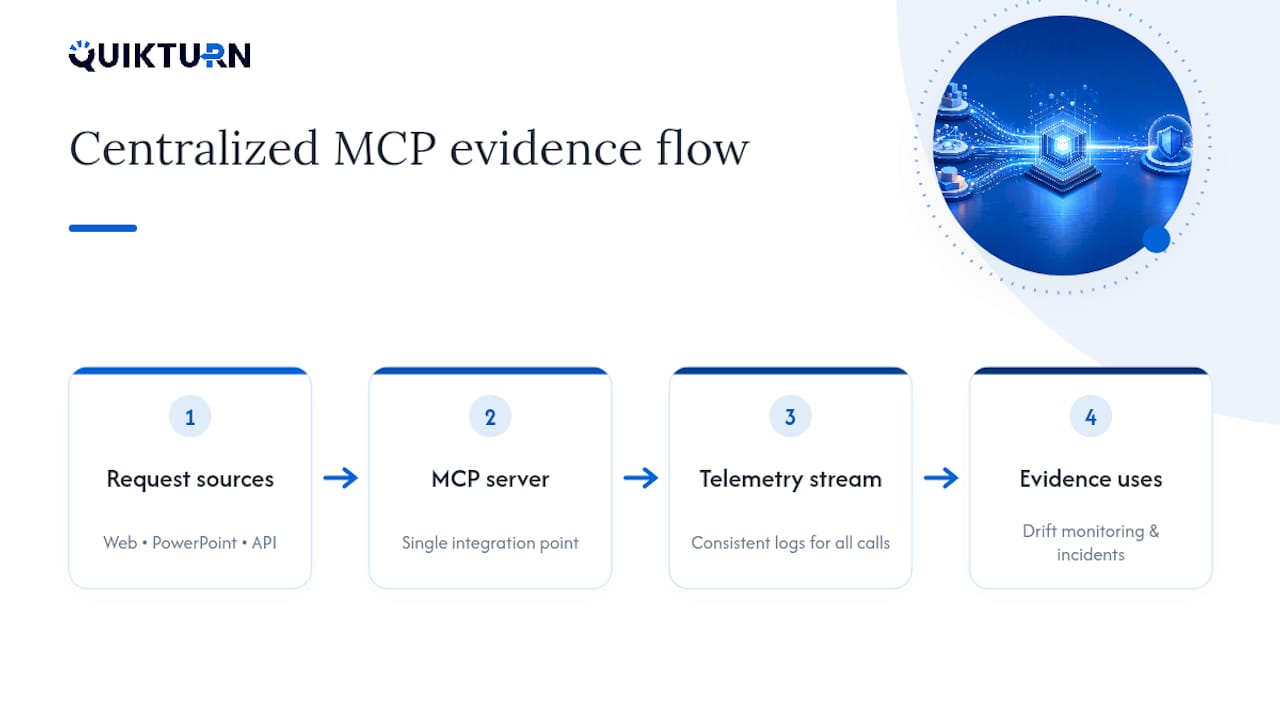 QUIKTURN

Centralized MCP evidence flow

1

Request sources

Web • PowerPoint • API

→

2

MCP server

Single integration point

→

3

Telemetry stream

Consistent logs for all calls

→

4

Evidence uses

Drift monitoring & incidents